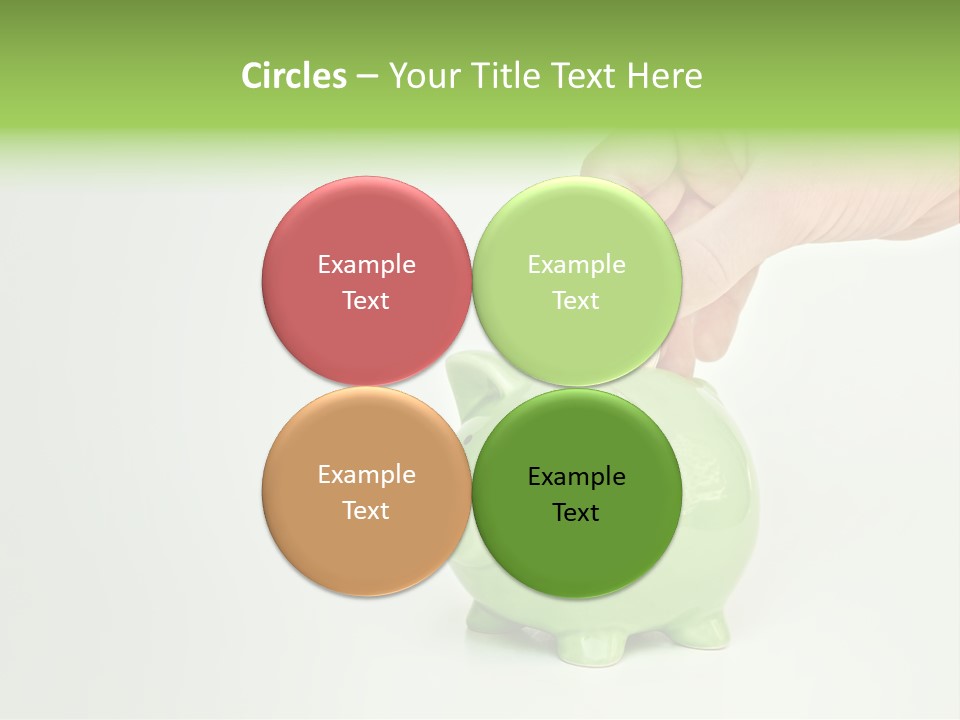 Circles – Your Title Text Here

Example Text

Example Text

Example Text

Example Text